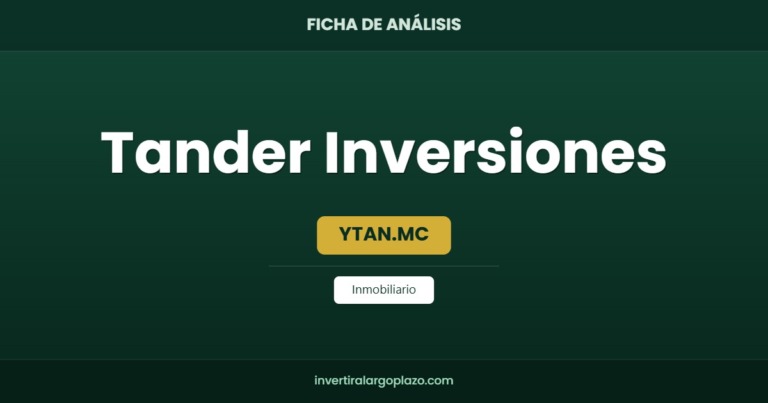 FICHA DE ANÁLISIS

Tander Inversiones

YTAN.MC

Inmobiliario

invertiralargoplazo.com